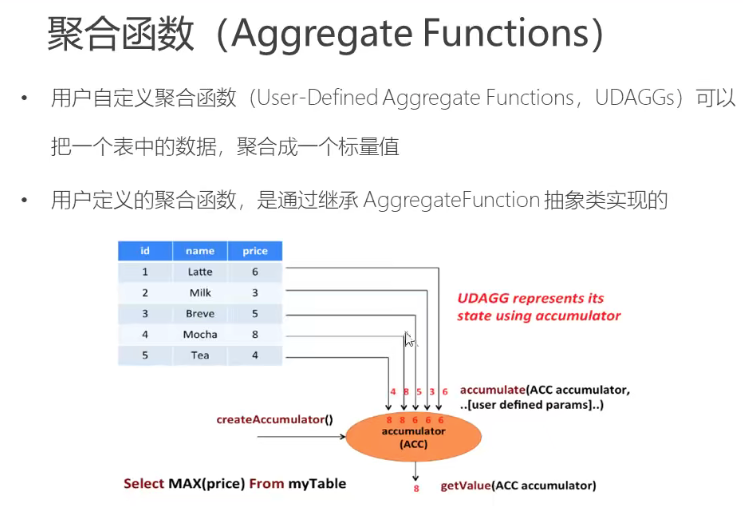 聚合函数（Aggregate Functions）

• 用户自定义聚合函数（User-Defined Aggregate Functions，UDAGGs）可以把一个表中的数据，聚合成一个标量值

• 用户定义的聚合函数，是通过继承 AggregateFunction 抽象类实现的

| id | name | price |
|---|---|---|
| 1 | Latte | 6 |
| 2 | Milk | 3 |
| 3 | Breve | 5 |
| 4 | Mocha | 8 |
| 5 | Tea | 4 |

UDAGG represents its state using accumulator

4 8 5 3 6

accumulate(ACC accumulator, ..[user defined params]..)

createAccumulator()

8 8 6 6 6

accumulator (ACC)

Select MAX(price) From myTable

8

getValue(ACC accumulator)